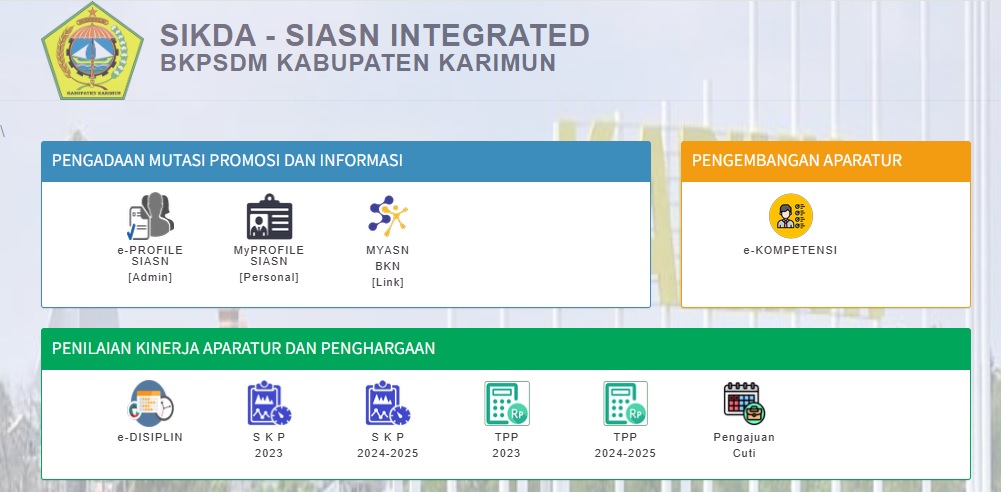 KABUPATEN KARIMUN

SIKDA - SIASN INTEGRATED
BKPSDM KABUPATEN KARIMUN

PENGADAAN MUTASI PROMOSI DAN INFORMASI

e-PROFILE SIASN [Admin]

MyPROFILE SIASN [Personal]

MYASN BKN [Link]

PENGEMBANGAN APARATUR

e-KOMPETENSI

PENILAIAN KINERJA APARATUR DAN PENGHARGAAN

e-DISIPLIN

S K P 2023

S K P 2024-2025

TPP 2023

TPP 2024-2025

Pengajuan Cuti